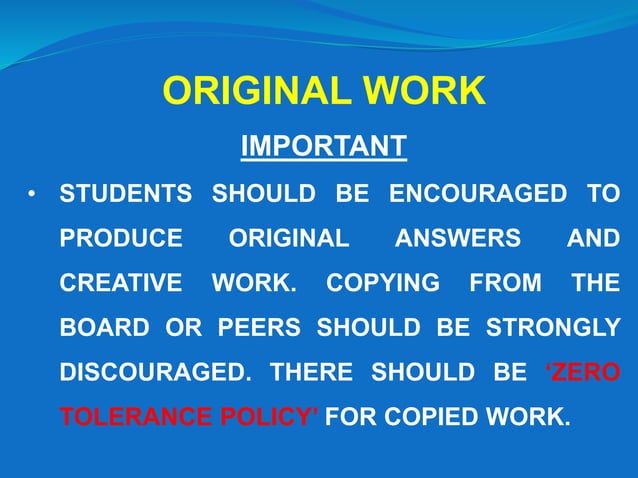 ORIGINAL WORK

IMPORTANT

• STUDENTS SHOULD BE ENCOURAGED TO PRODUCE ORIGINAL ANSWERS AND CREATIVE WORK. COPYING FROM THE BOARD OR PEERS SHOULD BE STRONGLY DISCOURAGED. THERE SHOULD BE ‘ZERO TOLERANCE POLICY’ FOR COPIED WORK.